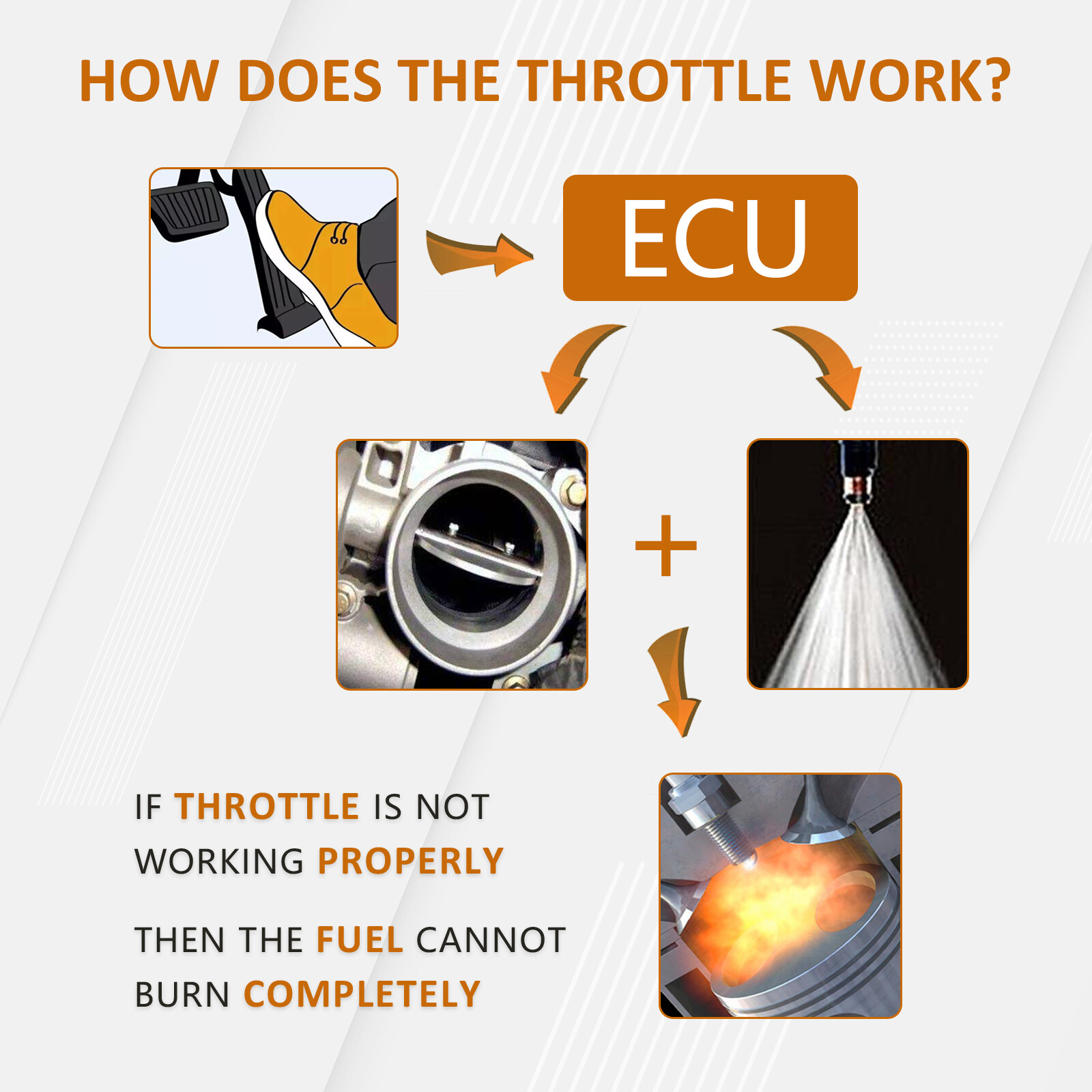 HOW DOES THE THROTTLE WORK?

ECU

+

IF THROTTLE IS NOT WORKING PROPERLY

THEN THE FUEL CANNOT BURN COMPLETELY